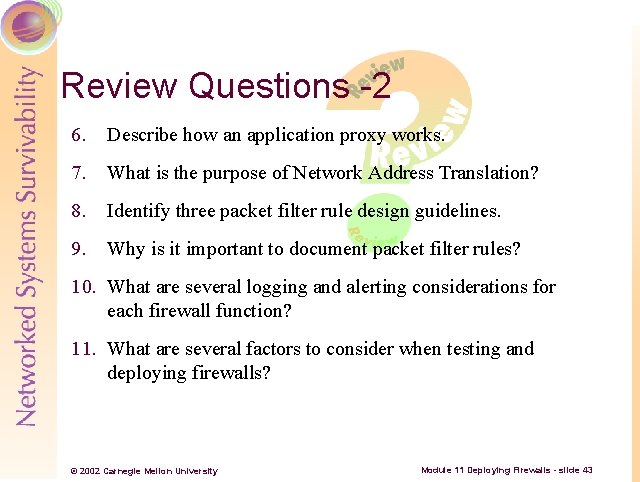 Networked Systems Survivability

Review Questions -2

Review

Review

Review

6. Describe how an application proxy works.

7. What is the purpose of Network Address Translation?

8. Identify three packet filter rule design guidelines.

9. Why is it important to document packet filter rules?

10. What are several logging and alerting considerations for each firewall function?

11. What are several factors to consider when testing and deploying firewalls?

© 2002 Carnegie Mellon University

Module 11 Deploying Firewalls - slide 43